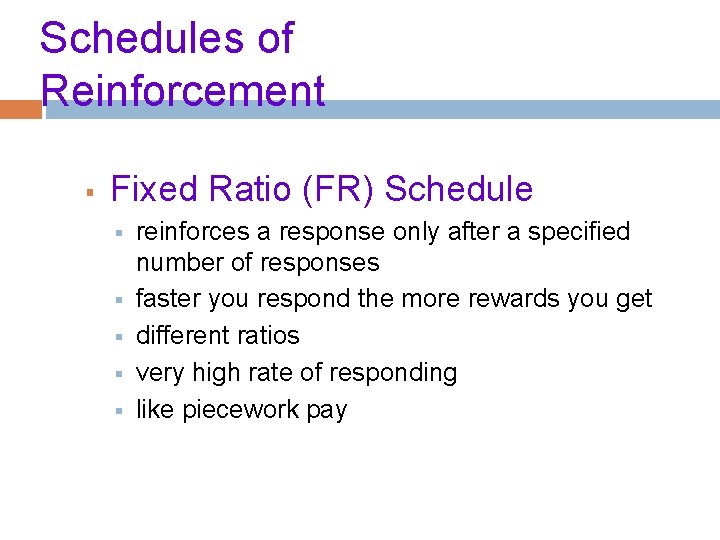 Schedules of Reinforcement

▪ Fixed Ratio (FR) Schedule
▪ reinforces a response only after a specified number of responses
▪ faster you respond the more rewards you get
▪ different ratios
▪ very high rate of responding
▪ like piecework pay